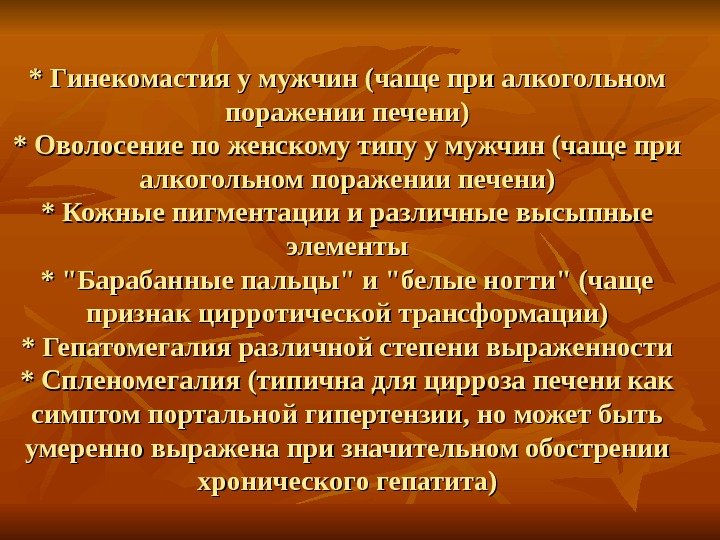 * Гинекомастия у мужчин (чаще при алкогольном поражении печени)
* Оволосение по женскому типу у мужчин (чаще при алкогольном поражении печени)
* Кожные пигментации и различные высыпные элементы
* "Барабанные пальцы" и "белые ногти" (чаще признак цирротической трансформации)
* Гепатомегалия различной степени выраженности
* Спленомегалия (типична для цирроза печени как симптом портальной гипертензии, но может быть умеренно выражена при значительном обострении хронического гепатита)